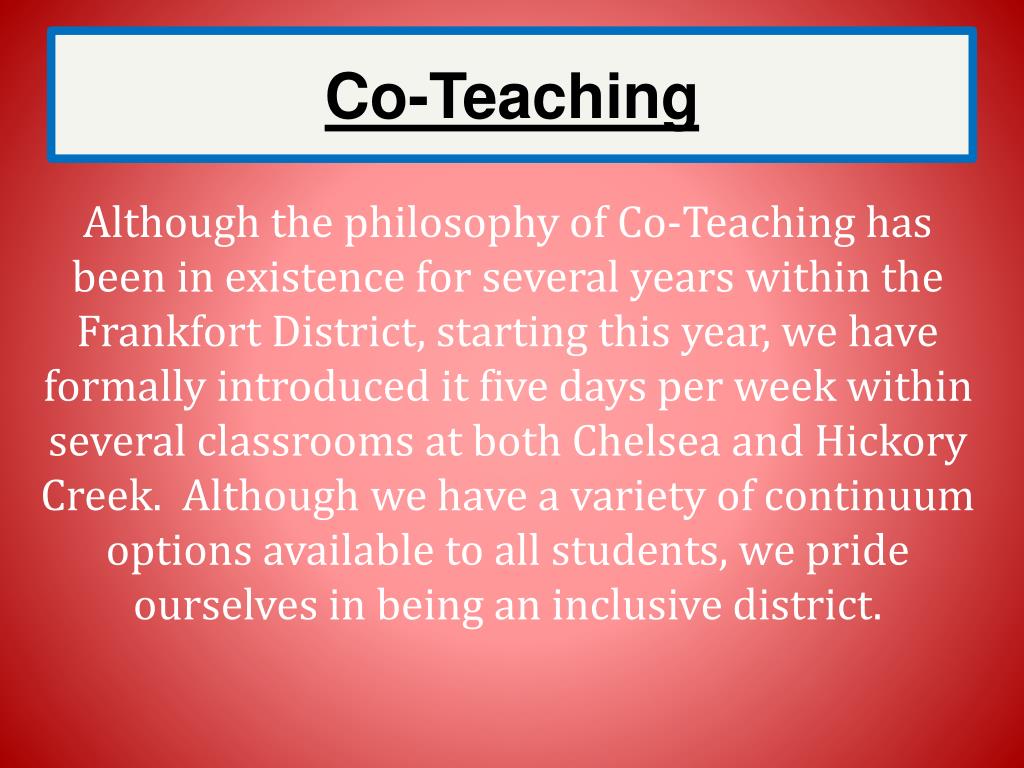 Co-Teaching

Although the philosophy of Co-Teaching has been in existence for several years within the Frankfort District, starting this year, we have formally introduced it five days per week within several classrooms at both Chelsea and Hickory Creek.  Although we have a variety of continuum options available to all students, we pride ourselves in being an inclusive district.